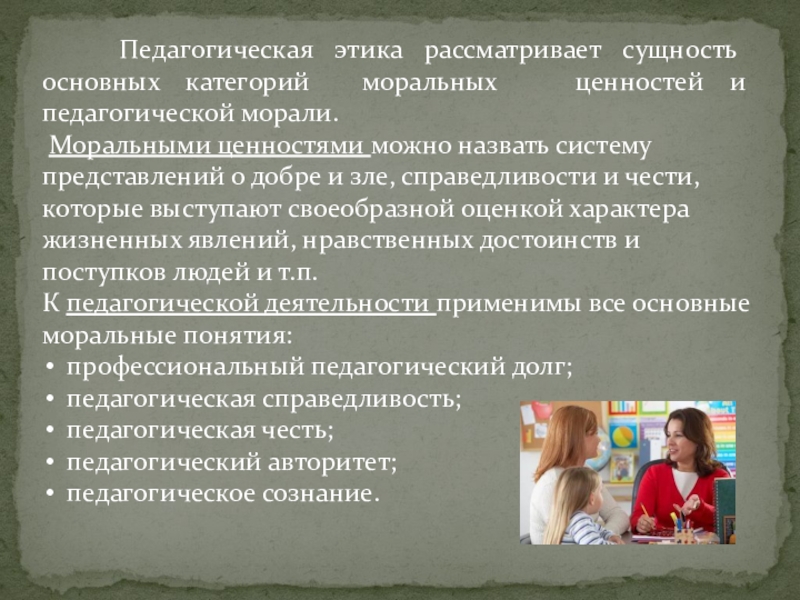 Педагогическая этика рассматривает сущность основных категорий моральных ценностей и педагогической морали.

Моральными ценностями можно назвать систему представлений о добре и зле, справедливости и чести, которые выступают своеобразной оценкой характера жизненных явлений, нравственных достоинств и поступков людей и т.п.

К педагогической деятельности применимы все основные моральные понятия:

• профессиональный педагогический долг;
• педагогическая справедливость;
• педагогическая честь;
• педагогический авторитет;
• педагогическое сознание.